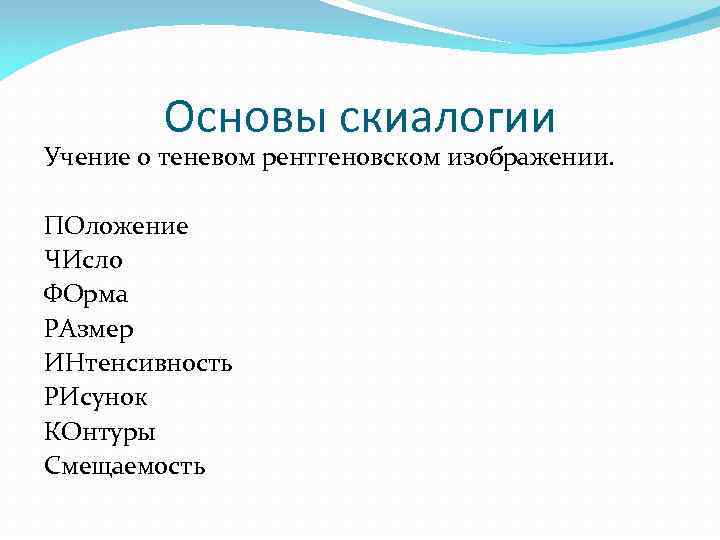 Основы скиалогии

Учение о теневом рентгеновском изображении.

ПОложение
ЧИсло
ФОрма
РАзмер
ИНтенсивность
РИсунок
КОнтуры
Смещаемость